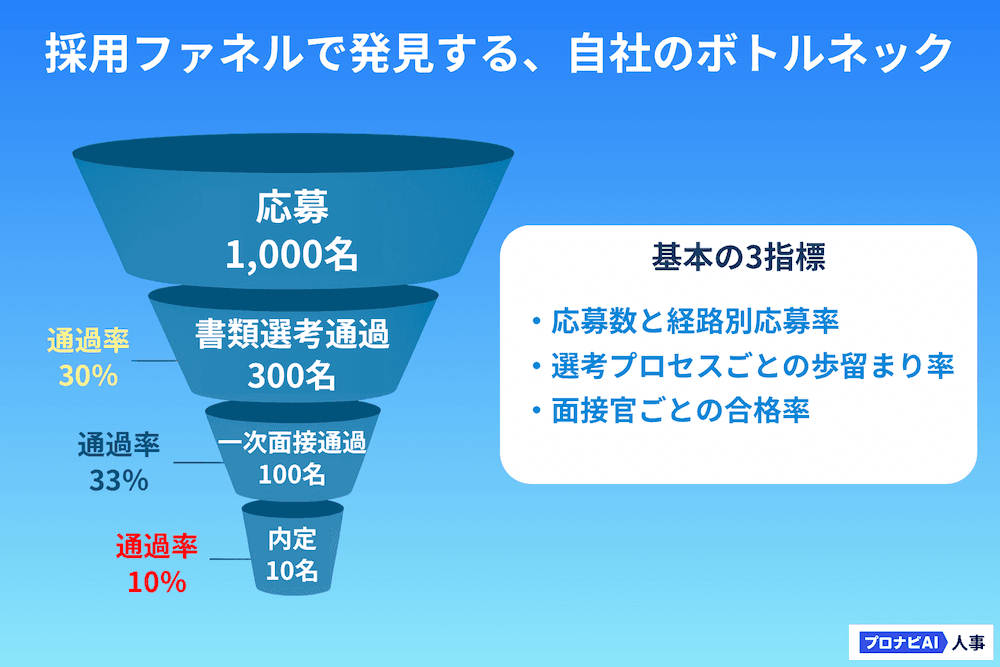 採用ファネルで発見する、自社のボトルネック

応募
1,000名

通過率
30%

書類選考通過
300名

通過率
33%

一次面接通過
100名

通過率
10%

内定
10名

基本の3指標

・応募数と経路別応募率
・選考プロセスごとの歩留まり率
・面接官ごとの合格率

プロナビAI 人事